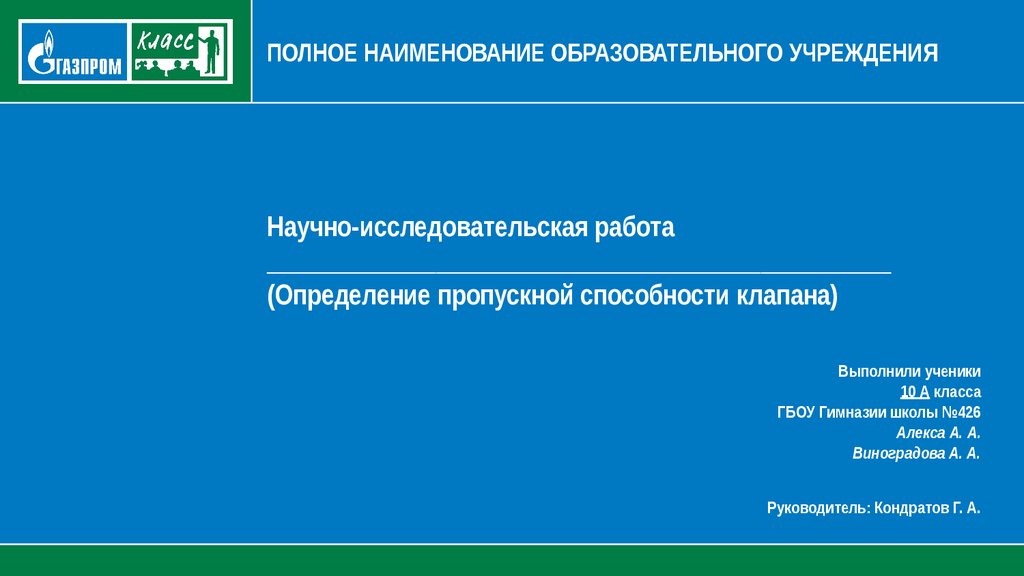 ГАЗПРОМ

Класс

ПОЛНОЕ НАИМЕНОВАНИЕ ОБРАЗОВАТЕЛЬНОГО УЧРЕЖДЕНИЯ

Научно-исследовательская работа

(Определение пропускной способности клапана)

Выполнили ученики
10 А класса
ГБОУ Гимназии школы №426
Алекса А. А.
Виноградова А. А.

Руководитель: Кондратов Г. А.